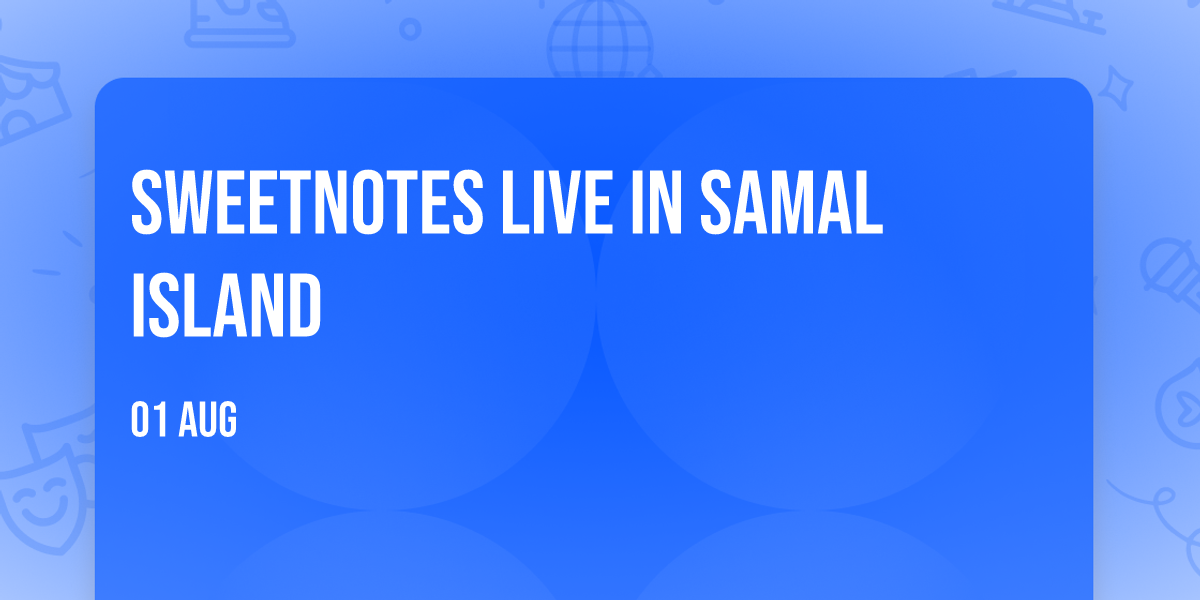 SWEETNOTES LIVE IN SAMAL ISLAND

01 AUG